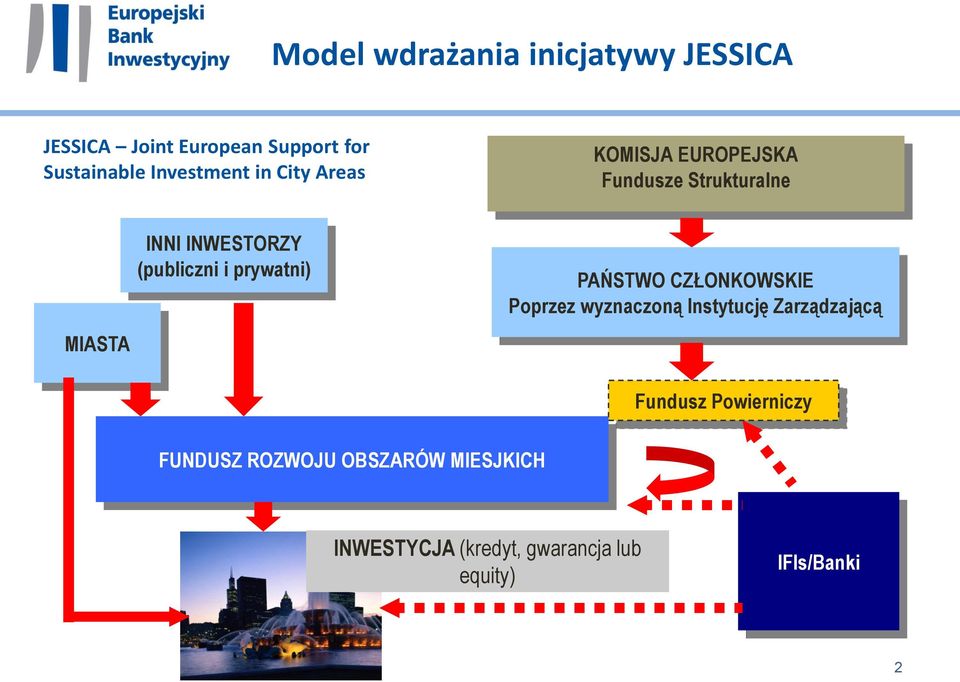 Europejski Bank Inwestycyjny

Model wdrażania inicjatywy JESSICA

JESSICA – Joint European Support for Sustainable Investment in City Areas

KOMISJA EUROPEJSKA
Fundusze Strukturalne

INNI INWESTORZY
(publiczni i prywatni)

PAŃSTWO CZŁONKOWSKIE
Poprzez wyznaczoną Instytucję Zarządzającą

MIASTA

Fundusz Powierniczy

FUNDUSZ ROZWOJU OBSZARÓW MIESJKICH

INWESTYCJA (kredyt, gwarancja lub equity)

IFIs/Banki

2